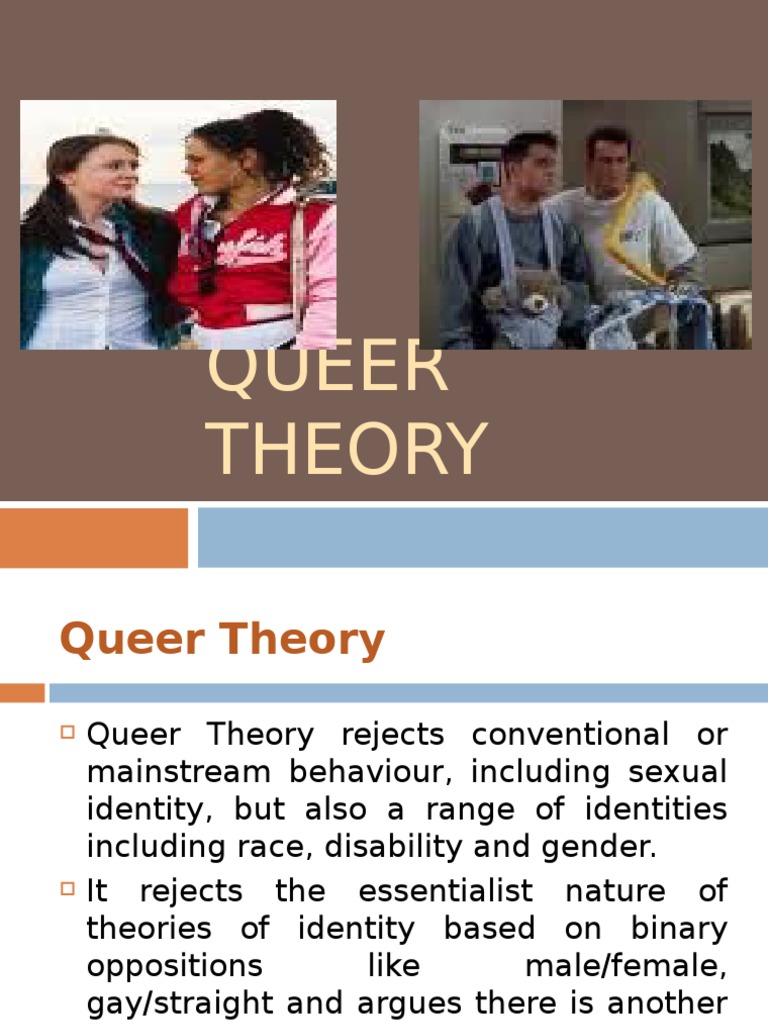 QUEER THEORY

Queer Theory

Queer Theory rejects conventional or mainstream behaviour, including sexual identity, but also a range of identities including race, disability and gender.

It rejects the essentialist nature of theories of identity based on binary oppositions like male/female, gay/straight and argues there is another